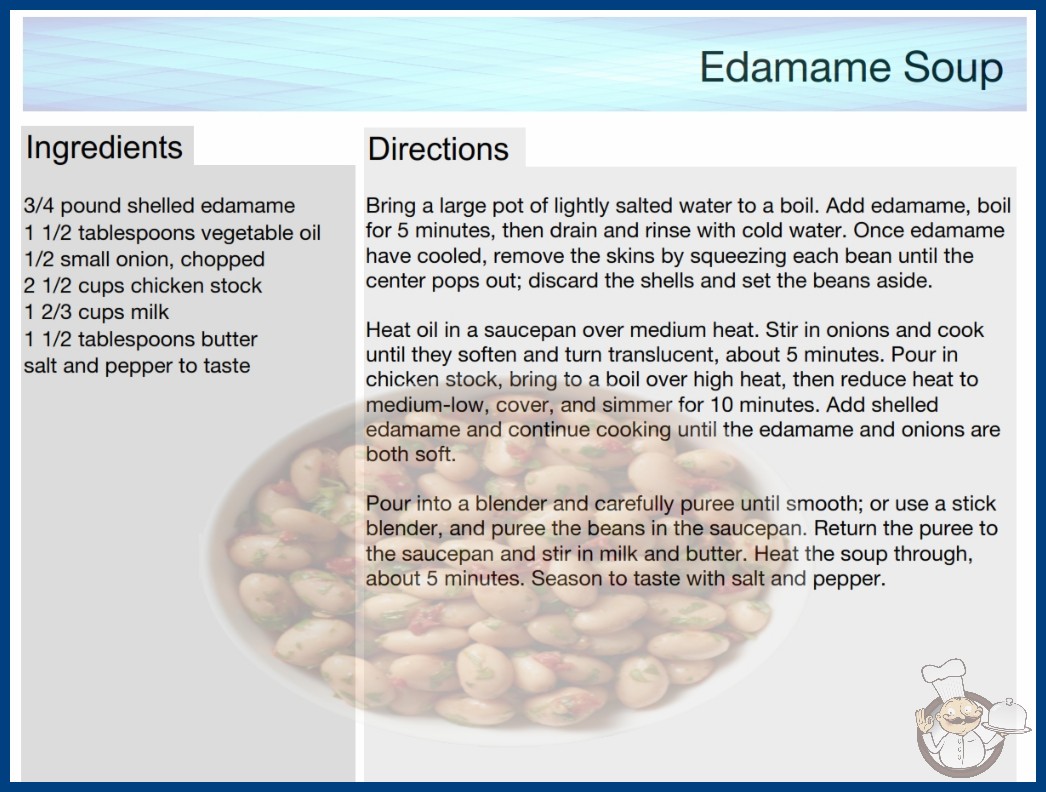 Edamame Soup

Ingredients

3/4 pound shelled edamame
1 1/2 tablespoons vegetable oil
1/2 small onion, chopped
2 1/2 cups chicken stock
1 2/3 cups milk
1 1/2 tablespoons butter
salt and pepper to taste

Directions

Bring a large pot of lightly salted water to a boil. Add edamame, boil for 5 minutes, then drain and rinse with cold water. Once edamame have cooled, remove the skins by squeezing each bean until the center pops out; discard the shells and set the beans aside.

Heat oil in a saucepan over medium heat. Stir in onions and cook until they soften and turn translucent, about 5 minutes. Pour in chicken stock, bring to a boil over high heat, then reduce heat to medium-low, cover, and simmer for 10 minutes. Add shelled edamame and continue cooking until the edamame and onions are both soft.

Pour into a blender and carefully puree until smooth; or use a stick blender, and puree the beans in the saucepan. Return the puree to the saucepan and stir in milk and butter. Heat the soup through, about 5 minutes. Season to taste with salt and pepper.